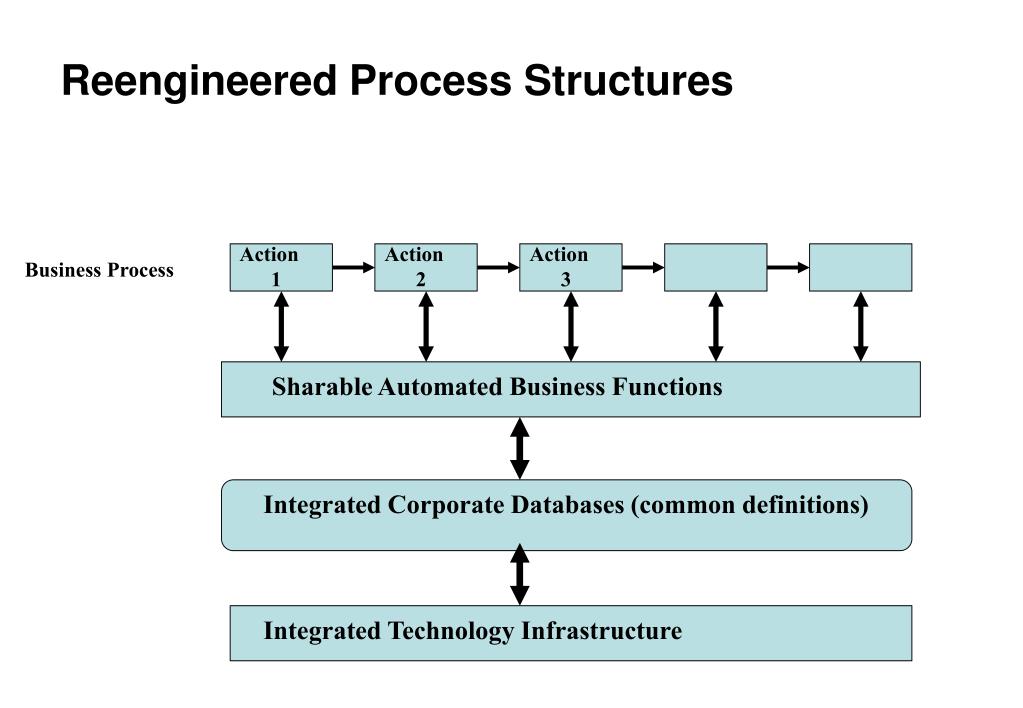 Reengineered Process Structures

Business Process

Action 1

Action 2

Action 3

Sharable Automated Business Functions

Integrated Corporate Databases (common definitions)

Integrated Technology Infrastructure